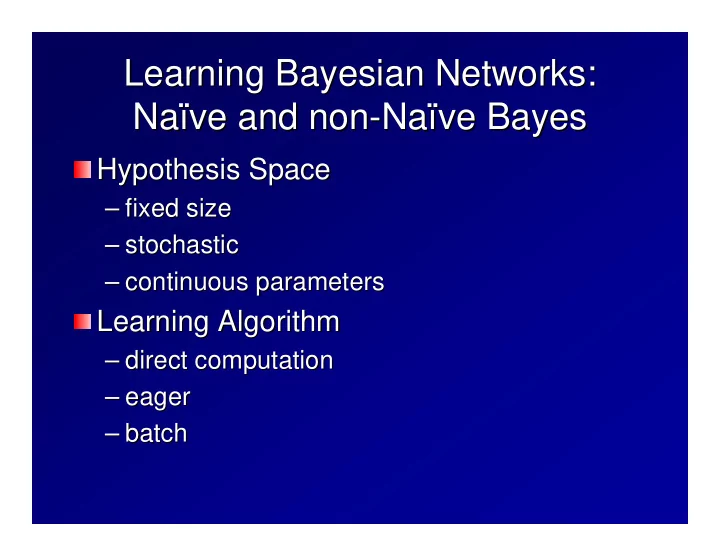 Learning Bayesian Networks: Naïve and non-Naïve Bayes

Hypothesis Space
– fixed size
– stochastic
– continuous parameters

Learning Algorithm
– direct computation
– eager
– batch